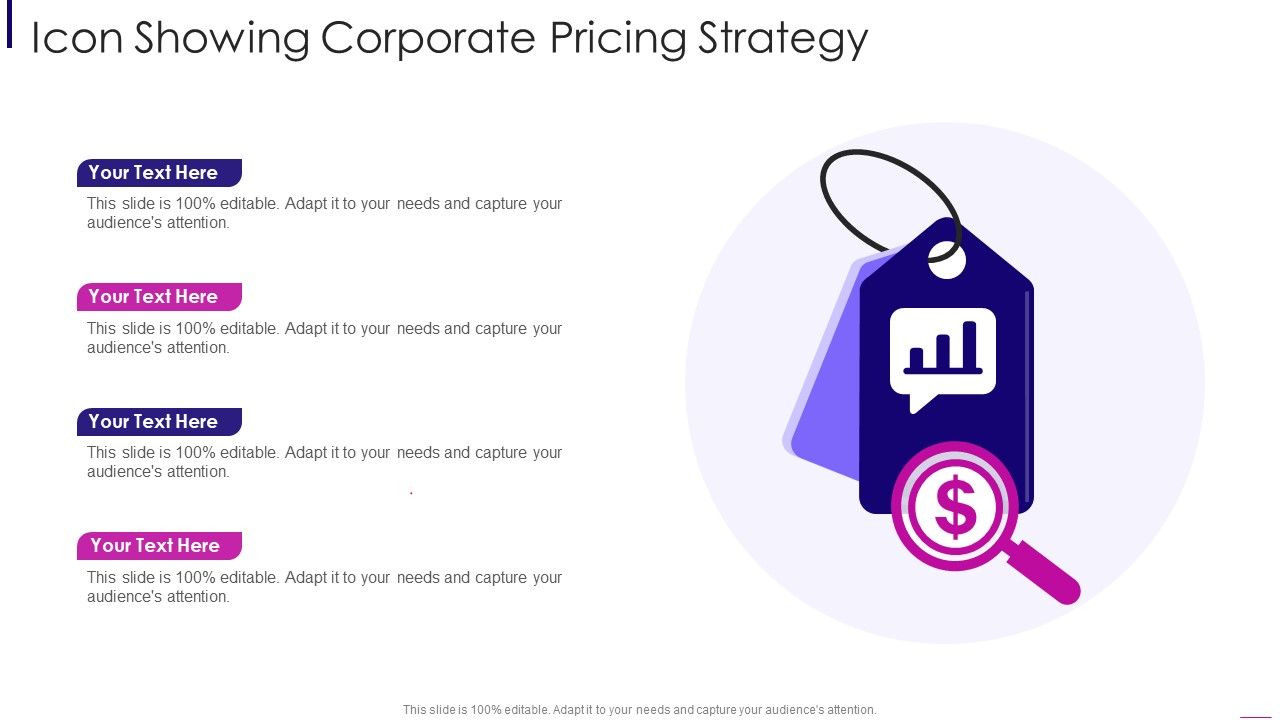 Icon Showing Corporate Pricing Strategy

Your Text Here

This slide is 100% editable. Adapt it to your needs and capture your audience's attention.

Your Text Here

This slide is 100% editable. Adapt it to your needs and capture your audience's attention.

Your Text Here

This slide is 100% editable. Adapt it to your needs and capture your audience's attention.

Your Text Here

This slide is 100% editable. Adapt it to your needs and capture your audience's attention.

$

This slide is 100% editable. Adapt it to your needs and capture your audience's attention.